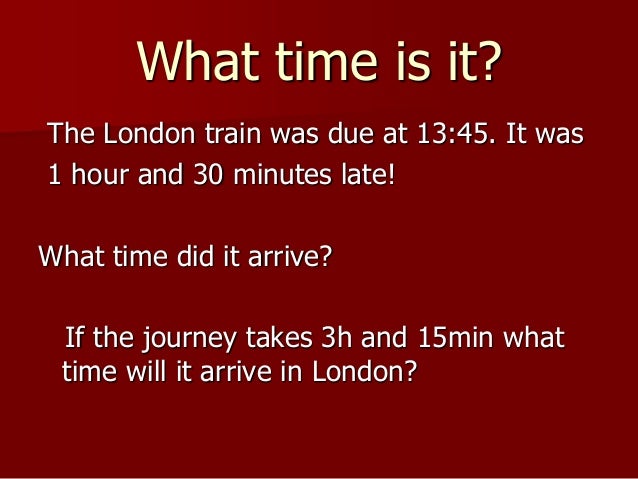 What time is it?

The London train was due at 13:45. It was 1 hour and 30 minutes late!

What time did it arrive?

If the journey takes 3h and 15min what time will it arrive in London?